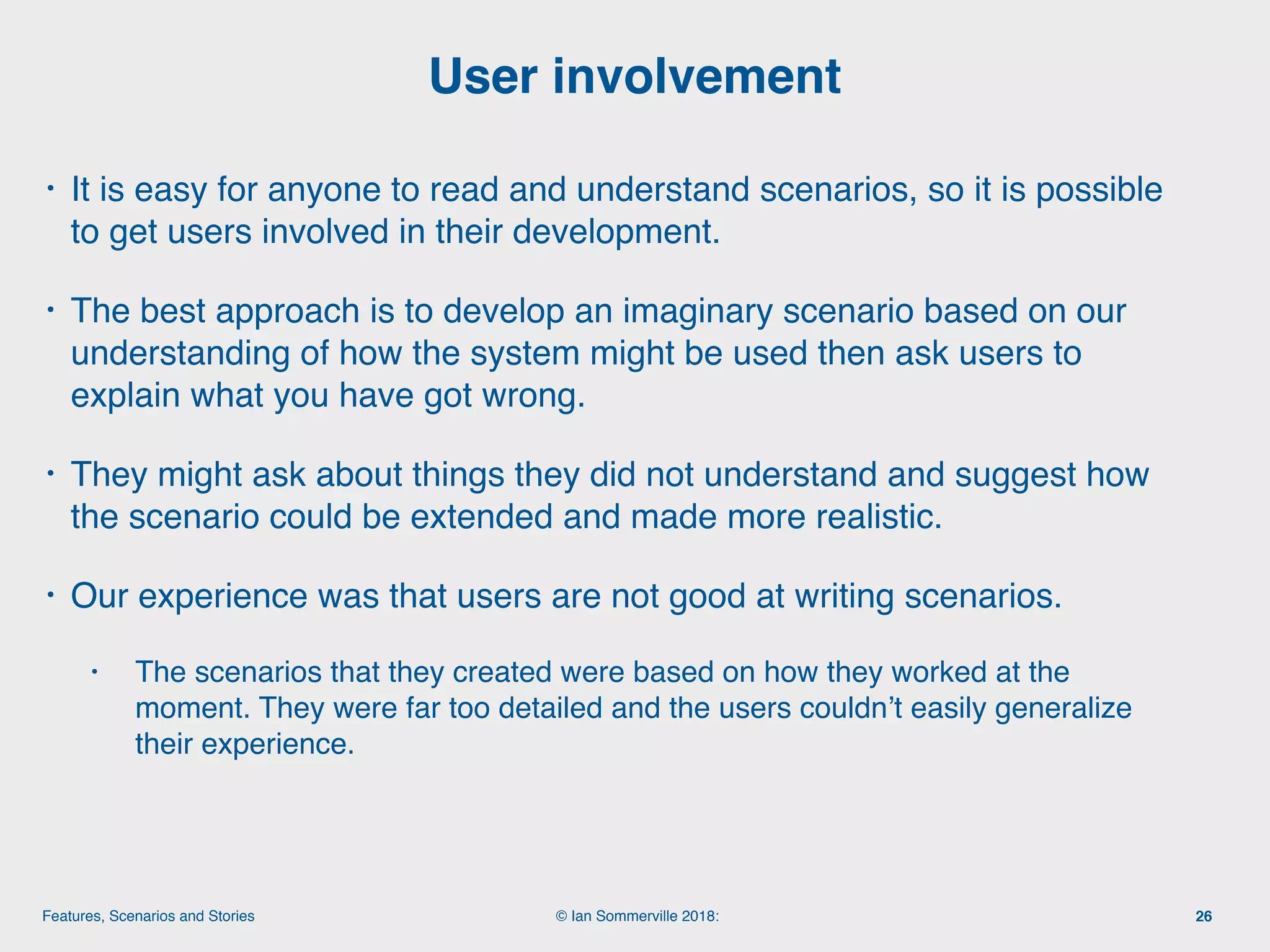 User involvement

• It is easy for anyone to read and understand scenarios, so it is possible to get users involved in their development.

• The best approach is to develop an imaginary scenario based on our understanding of how the system might be used then ask users to explain what you have got wrong.

• They might ask about things they did not understand and suggest how the scenario could be extended and made more realistic.

• Our experience was that users are not good at writing scenarios.

• The scenarios that they created were based on how they worked at the moment. They were far too detailed and the users couldn't easily generalize their experience.

Features, Scenarios and Stories

© Ian Sommerville 2018:

26